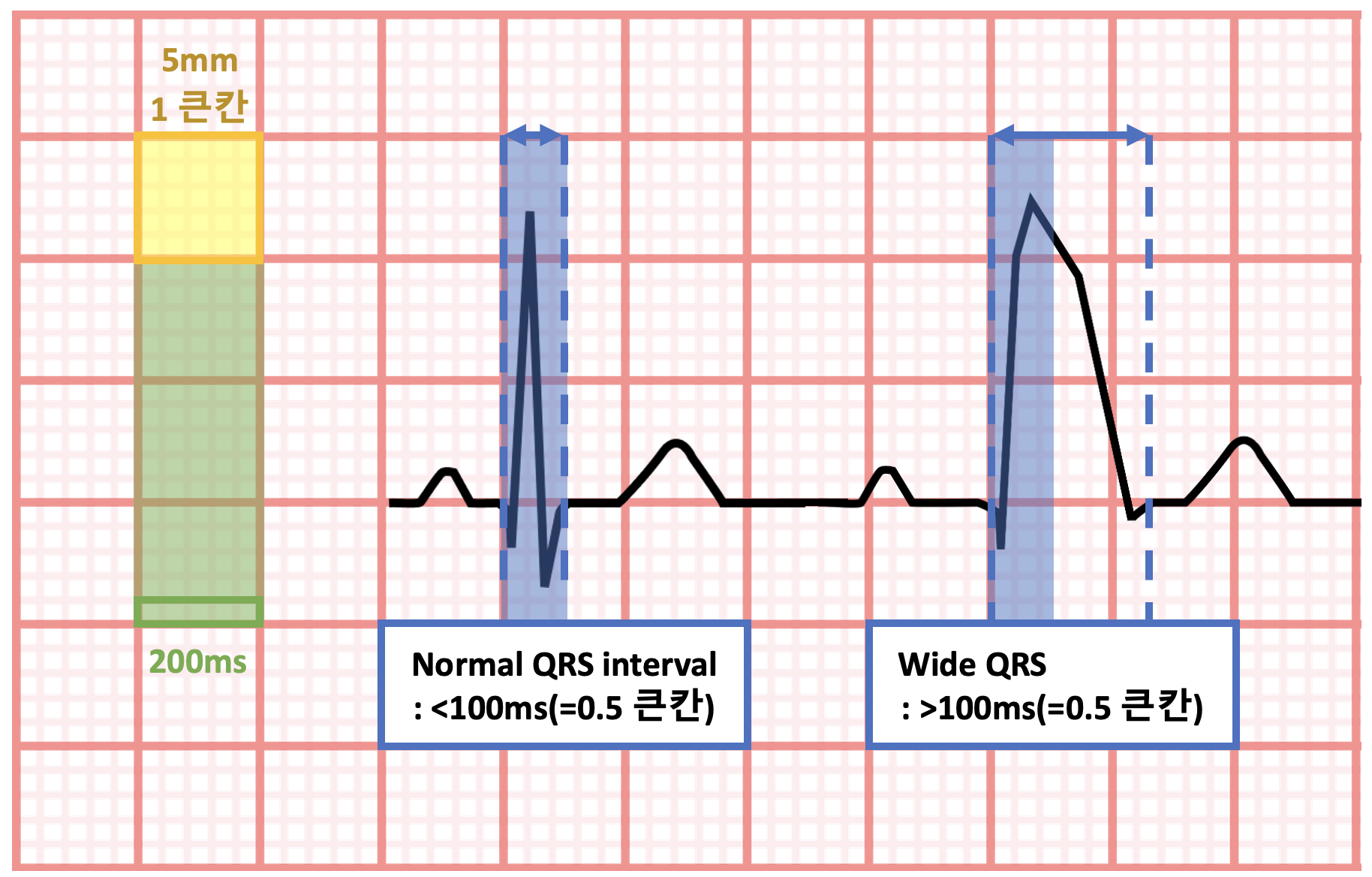 5mm
1 큰칸

200ms

Normal QRS interval
: <100ms(=0.5 큰칸)

Wide QRS
: >100ms(=0.5 큰칸)